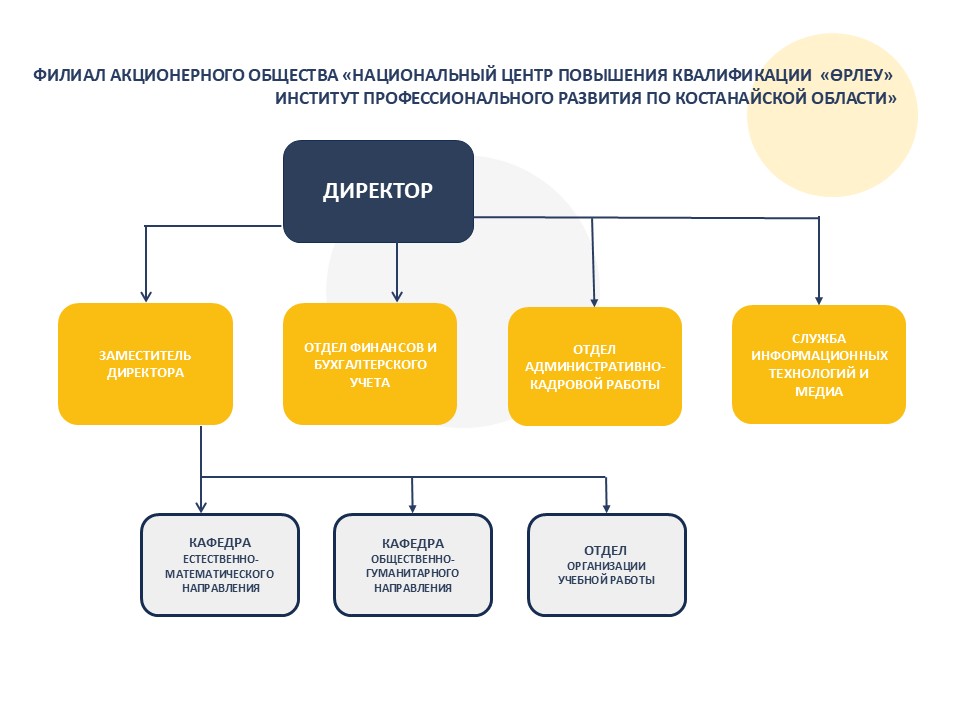 ФИЛИАЛ АКЦИОНЕРНОГО ОБЩЕСТВА «НАЦИОНАЛЬНЫЙ ЦЕНТР ПОВЫШЕНИЯ КВАЛИФИКАЦИИ «ӨРЛЕУ» ИНСТИТУТ ПРОФЕССИОНАЛЬНОГО РАЗВИТИЯ ПО КОСТАНАЙСКОЙ ОБЛАСТИ»

ДИРЕКТОР

ЗАМЕСТИТЕЛЬ ДИРЕКТОРА

ОТДЕЛ ФИНАНСОВ И БУХГАЛТЕРСКОГО УЧЕТА

ОТДЕЛ АДМИНИСТРАТИВНО-КАДРОВОЙ РАБОТЫ

СЛУЖБА ИНФОРМАЦИОННЫХ ТЕХНОЛОГИЙ И МЕДИА

КАФЕДРА ЕСТЕСТВЕННО-МАТЕМАТИЧЕСКОГО НАПРАВЛЕНИЯ

КАФЕДРА ОБЩЕСТВЕННО-ГУМАНИТАРНОГО НАПРАВЛЕНИЯ

ОТДЕЛ ОРГАНИЗАЦИИ УЧЕБНОЙ РАБОТЫ